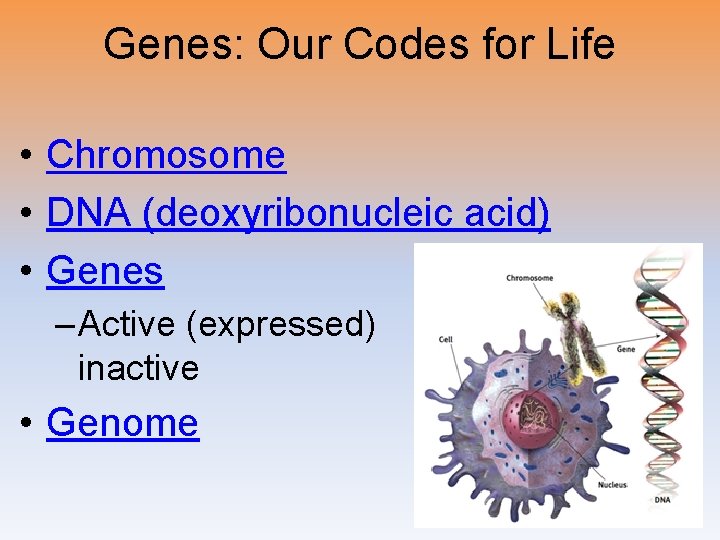 Genes: Our Codes for Life

• Chromosome
• DNA (deoxyribonucleic acid)
• Genes
– Active (expressed) inactive
• Genome

Chromosome
Cell
Gene
Nucleus
DNA